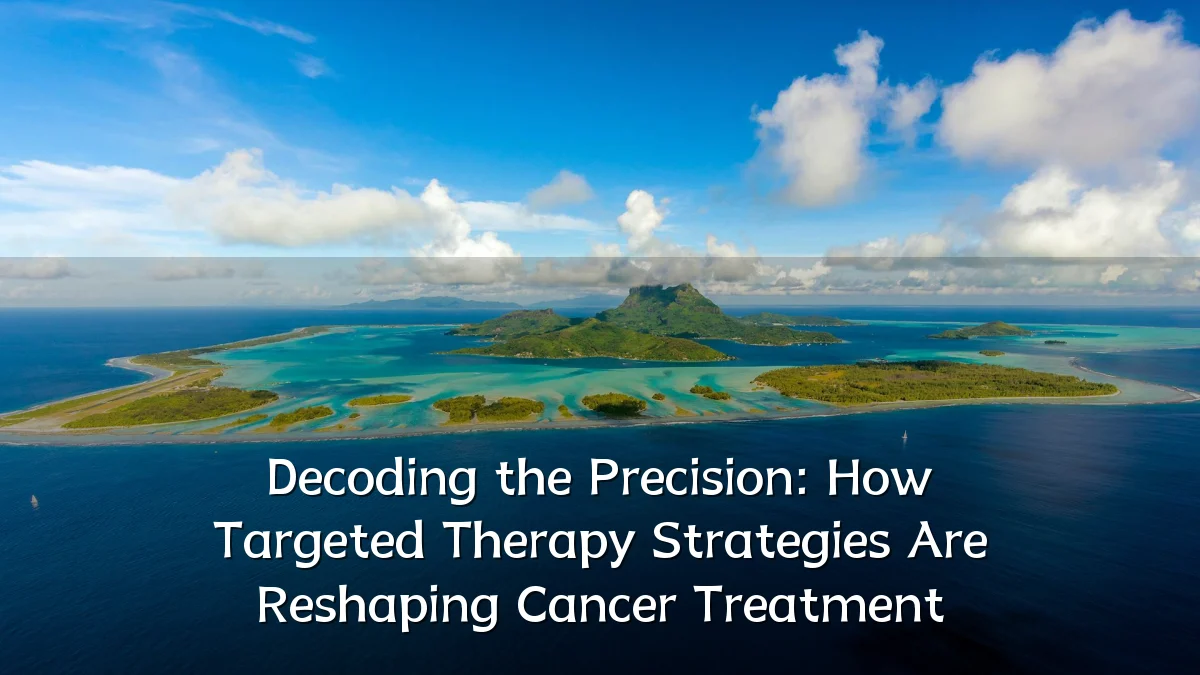 Decoding the Precision: How Targeted Therapy Strategies Are Reshaping Cancer Treatment